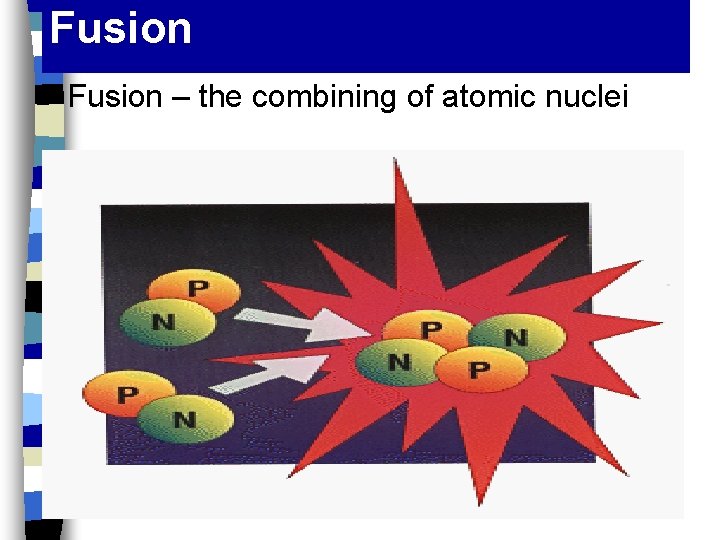 Fusion

Fusion – the combining of atomic nuclei

P
N
P
N
P
N
N
P